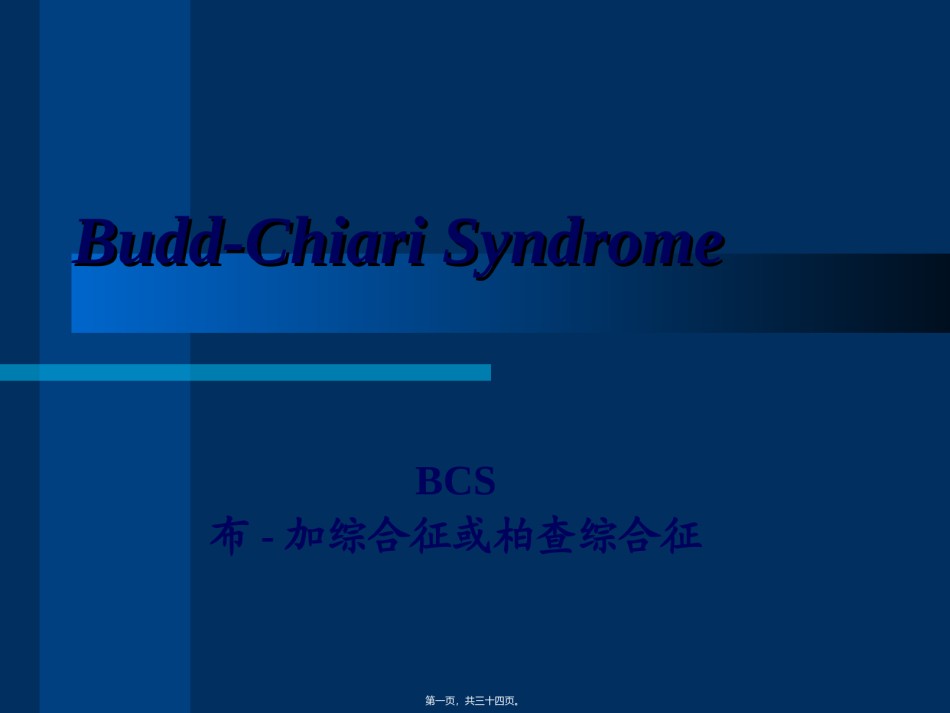 Budd-Chiari Syndrome

BCS
布 - 加综合征或柏查综合征

第一页，共三十四页。